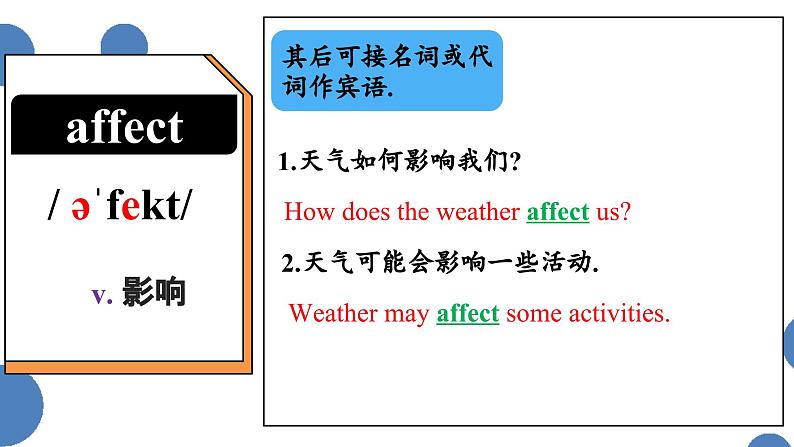 affect

/ əˈfekt/

v. 影响

其后可接名词或代词作宾语.

1.天气如何影响我们?

How does the weather affect us?

2.天气可能会影响一些活动.

Weather may affect some activities.